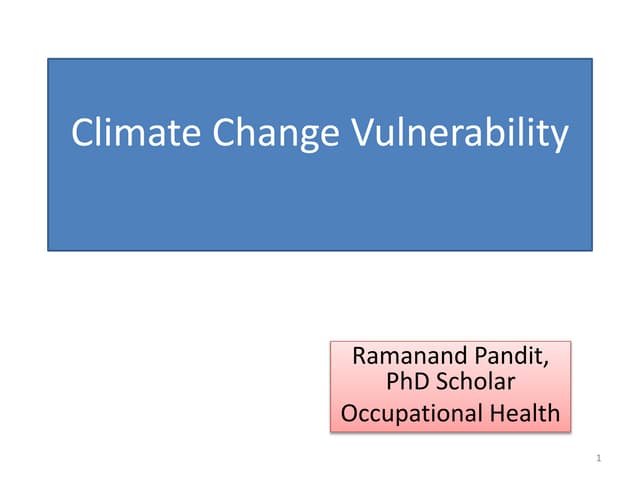 Climate Change Vulnerability

Ramanand Pandit, PhD Scholar
Occupational Health

1